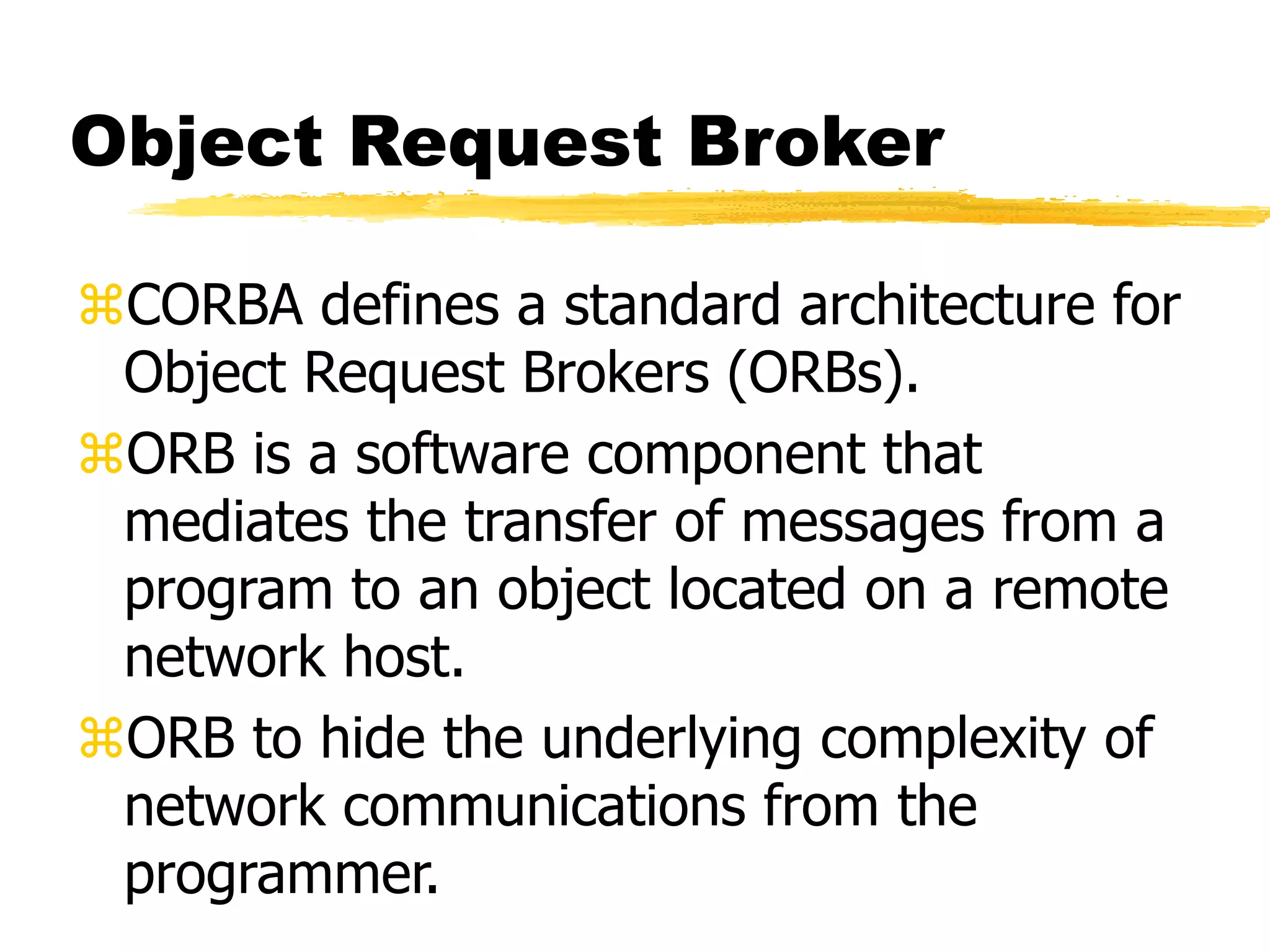 Object Request Broker

⌘CORBA defines a standard architecture for Object Request Brokers (ORBs).

⌘ORB is a software component that mediates the transfer of messages from a program to an object located on a remote network host.

⌘ORB to hide the underlying complexity of network communications from the programmer.